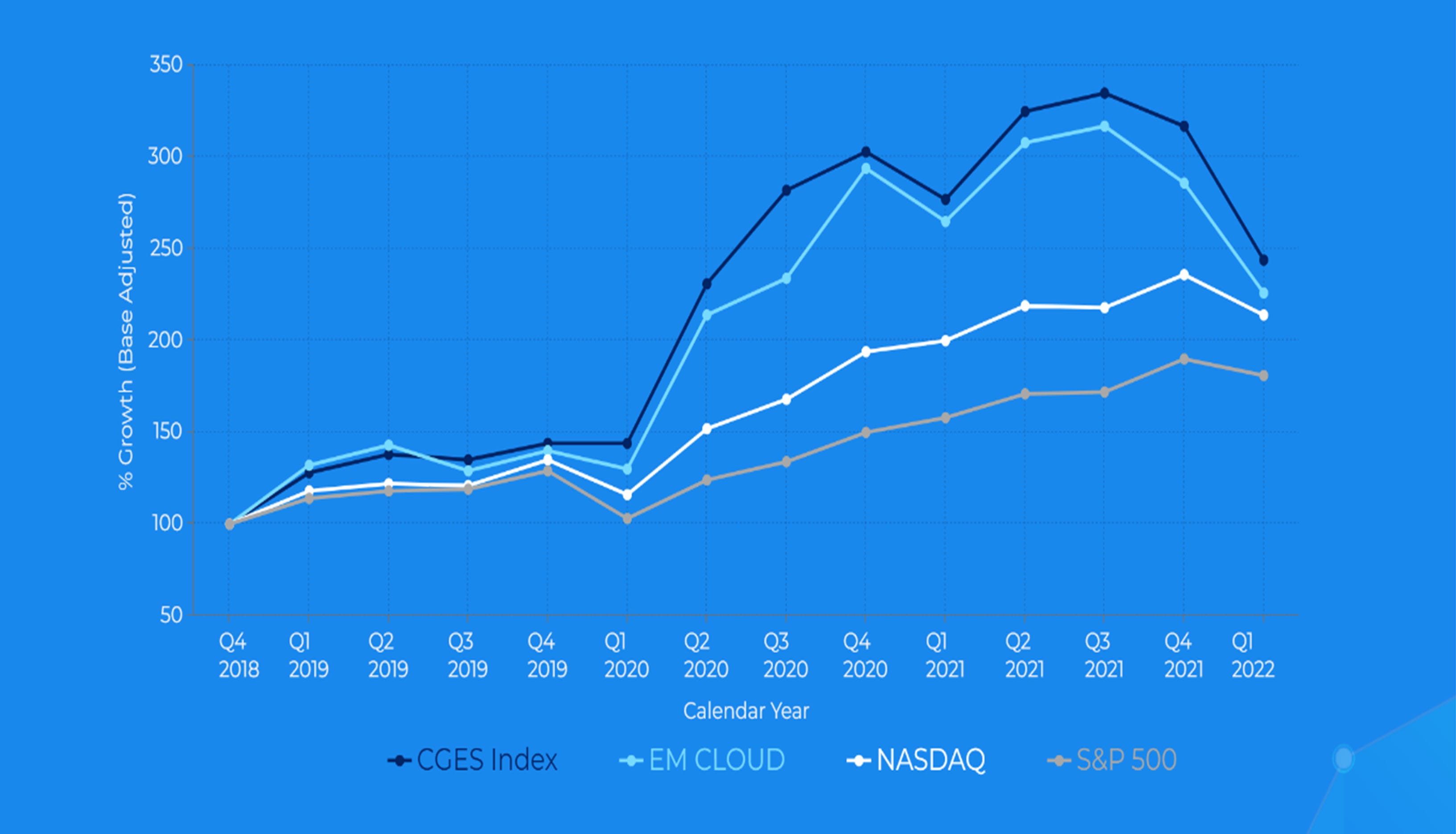 350
300
250
200
150
100
50

% Growth (Base Adjusted)

Q4 2018
Q1 2019
Q2 2019
Q3 2019
Q4 2019
Q1 2020
Q2 2020
Q3 2020
Q4 2020
Q1 2021
Q2 2021
Q3 2021
Q4 2021
Q1 2022

Calendar Year

CGES Index
EM CLOUD
NASDAQ
S&P 500